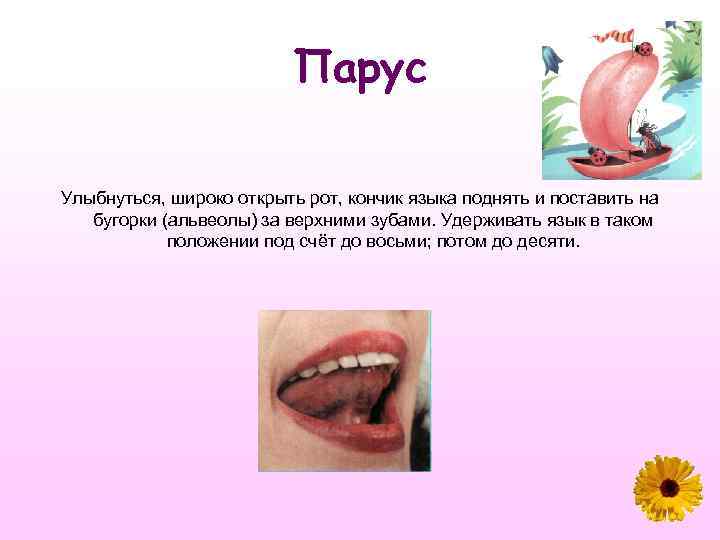 Парус

Улыбнуться, широко открыть рот, кончик языка поднять и поставить на бугорки (альвеолы) за верхними зубами. Удерживать язык в таком положении под счёт до восьми; потом до десяти.